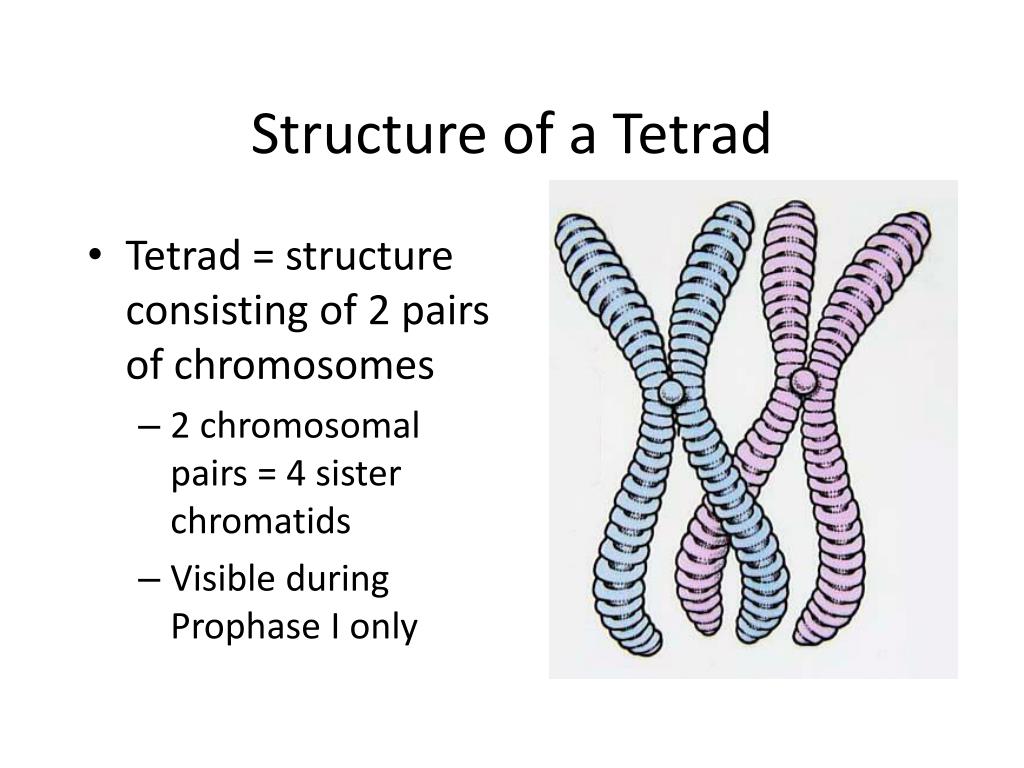 Structure of a Tetrad

• Tetrad = structure consisting of 2 pairs of chromosomes
– 2 chromosomal pairs = 4 sister chromatids
– Visible during Prophase I only